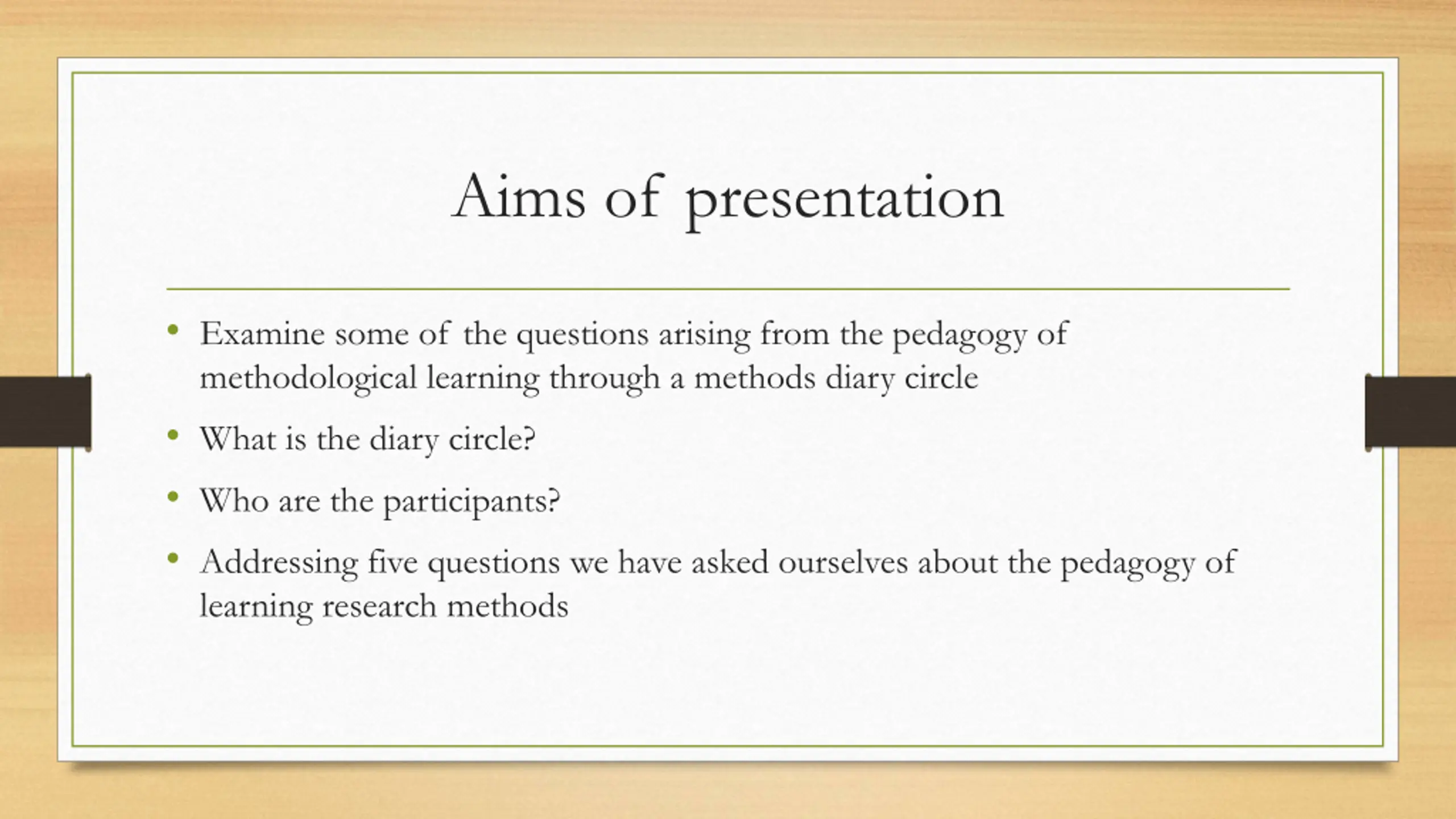 Aims of presentation

• Examine some of the questions arising from the pedagogy of methodological learning through a methods diary circle

• What is the diary circle?

• Who are the participants?

• Addressing five questions we have asked ourselves about the pedagogy of learning research methods